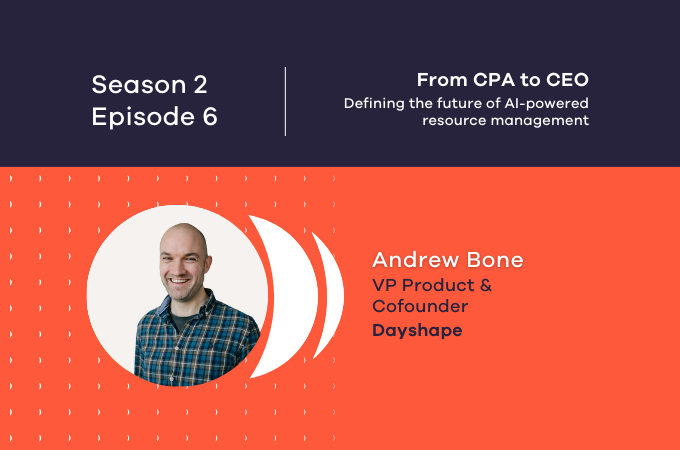 Season 2
Episode 6

From CPA to CEO
Defining the future of AI-powered resource management

Andrew Bone
VP Product & Cofounder
Dayshape